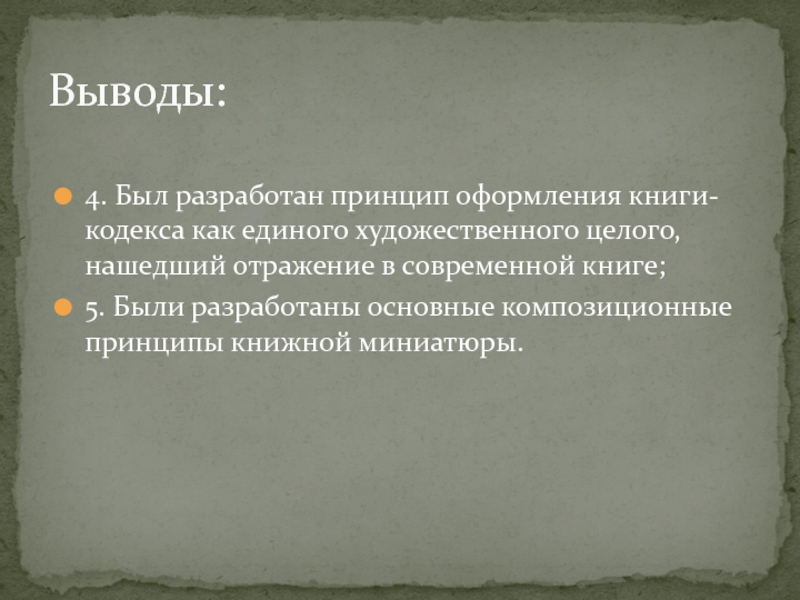 Выводы:

4. Был разработан принцип оформления книги-кодекса как единого художественного целого, нашедший отражение в современной книге;

5. Были разработаны основные композиционные принципы книжной миниатюры.